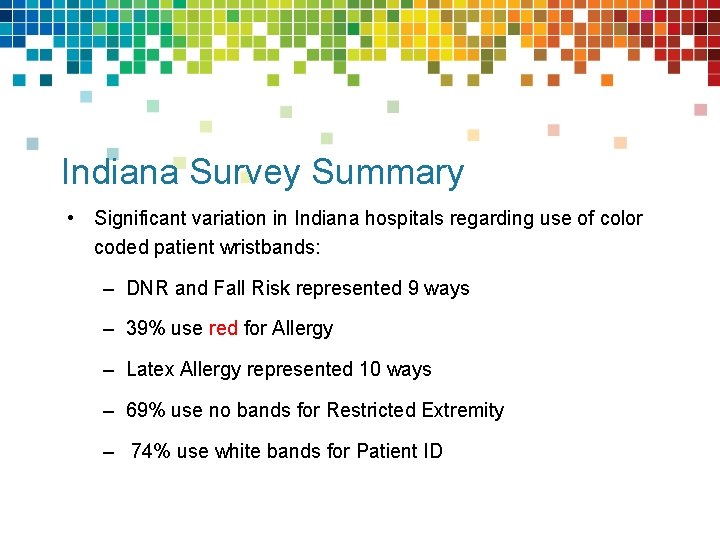 Indiana Survey Summary

• Significant variation in Indiana hospitals regarding use of color coded patient wristbands:

– DNR and Fall Risk represented 9 ways

– 39% use red for Allergy

– Latex Allergy represented 10 ways

– 69% use no bands for Restricted Extremity

– 74% use white bands for Patient ID